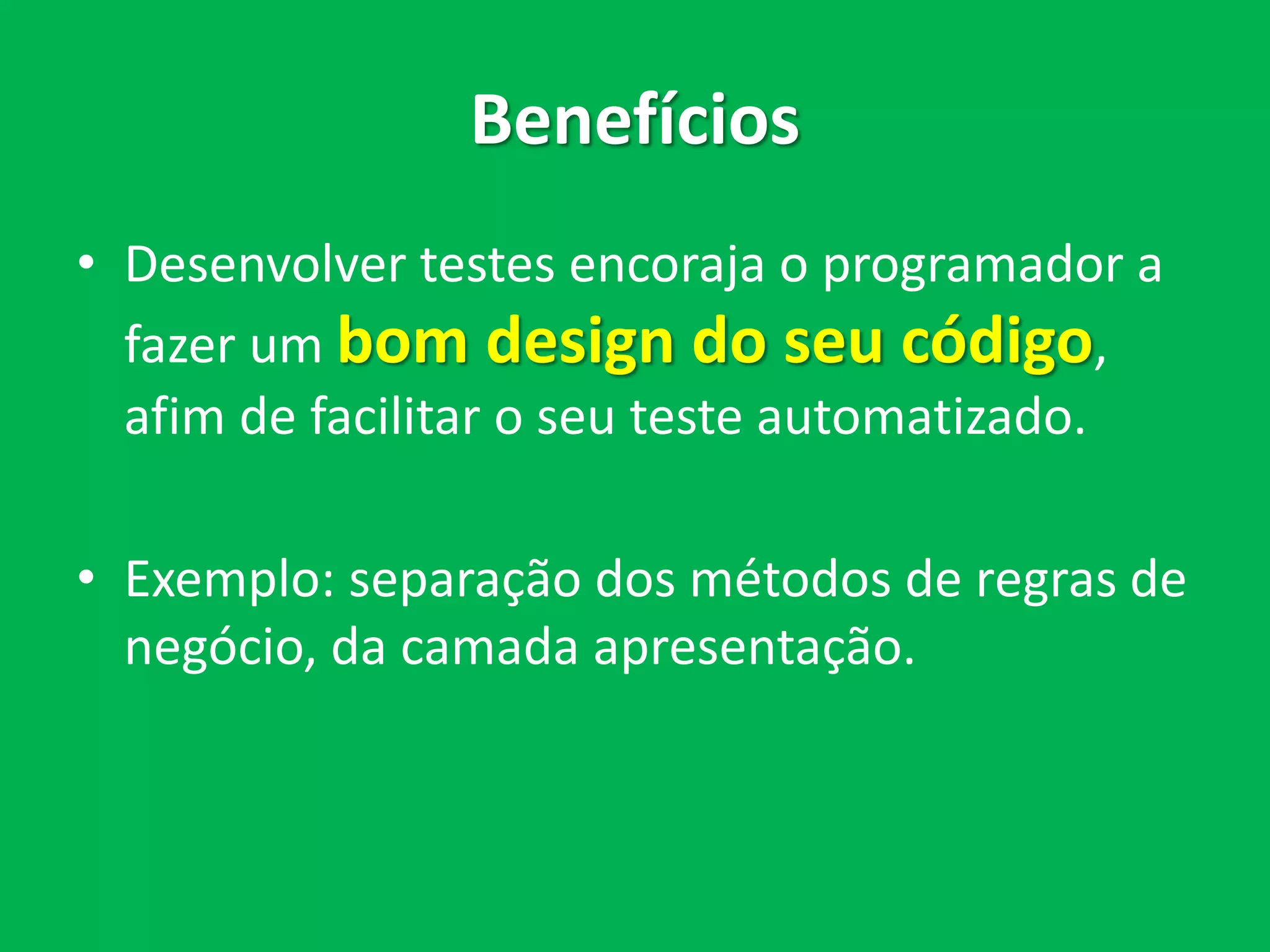 Benefícios

• Desenvolver testes encoraja o programador a fazer um bom design do seu código, afim de facilitar o seu teste automatizado.

• Exemplo: separação dos métodos de regras de negócio, da camada apresentação.